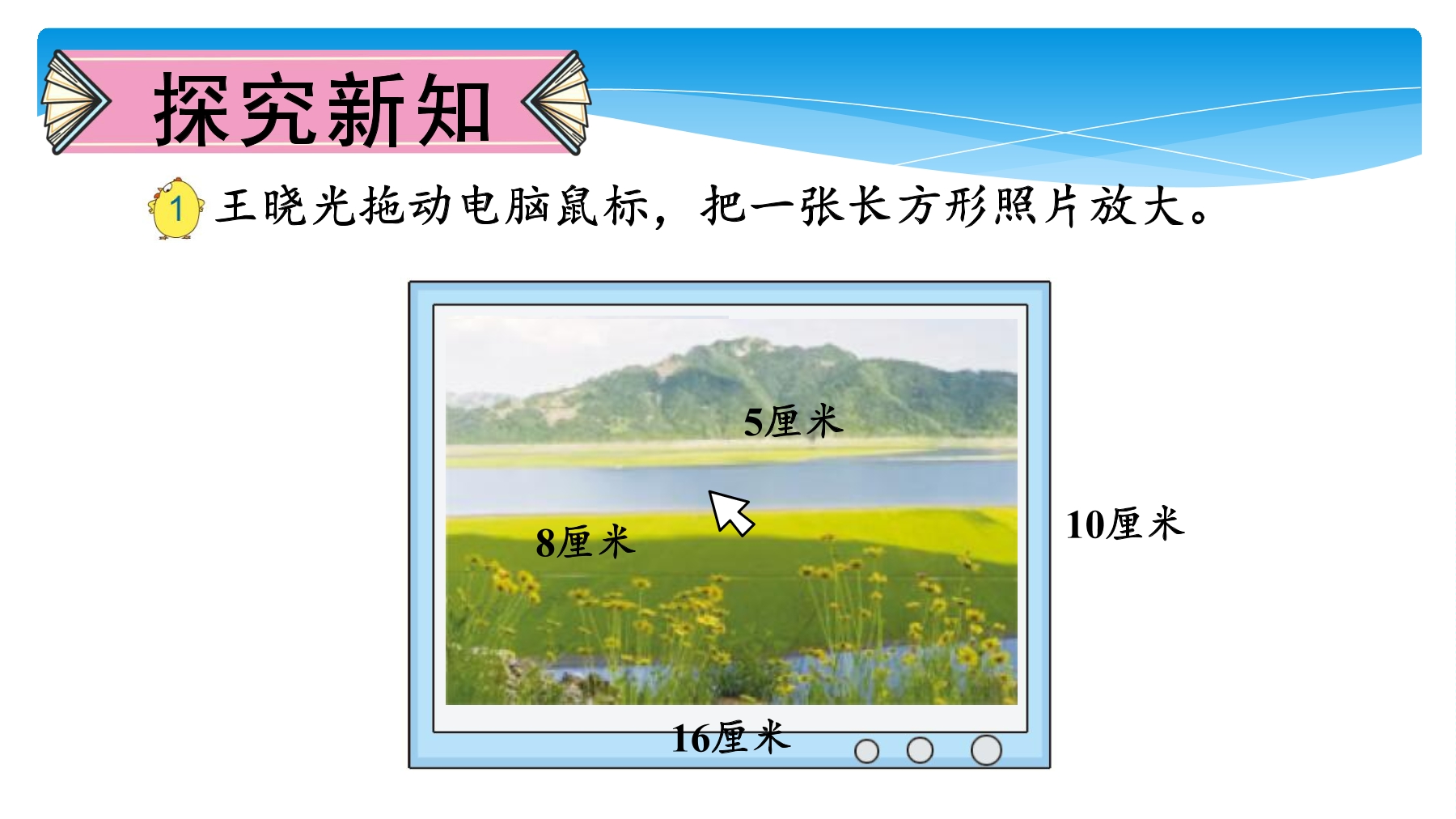 探究新知

1 王晓光拖动电脑鼠标，把一张长方形照片放大。

5厘米

8厘米

10厘米

16厘米